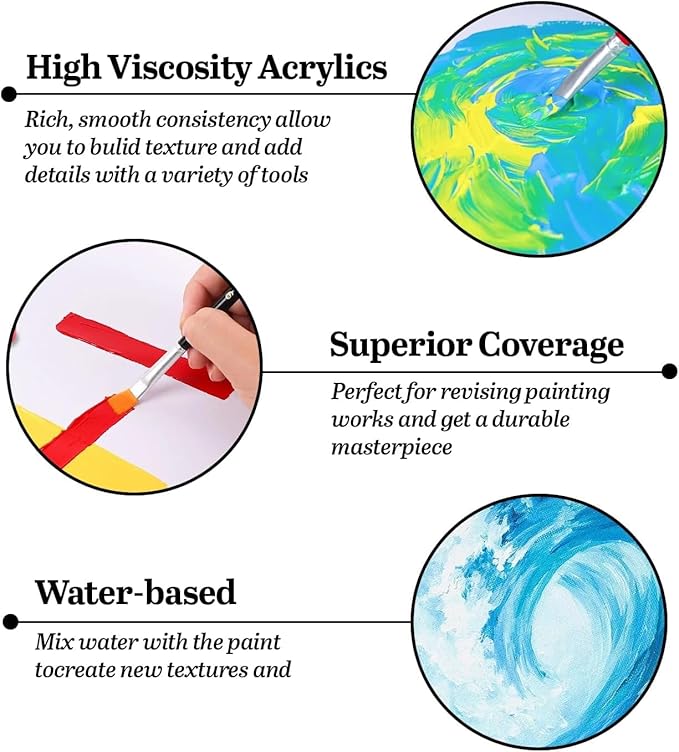 High Viscosity Acrylics

Rich, smooth consistency allow you to bulid texture and add details with a variety of tools

Superior Coverage

Perfect for revising painting works and get a durable masterpiece

Water-based

Mix water with the paint tocreate new textures and